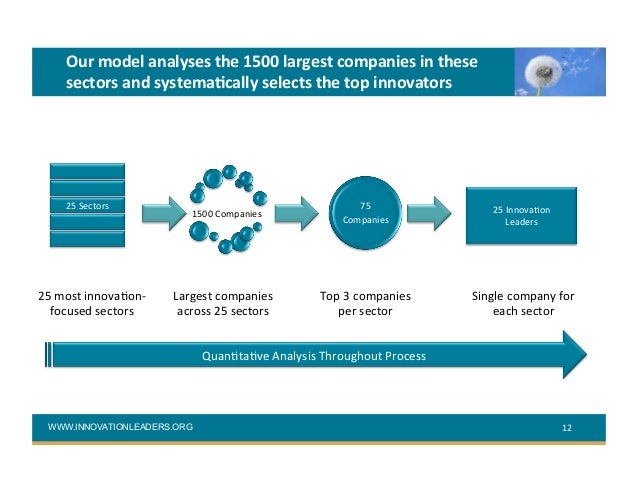 Our model analyses the 1500 largest companies in these sectors and systematically selects the top innovators

25 Sectors

1500 Companies

75 Companies

25 Innovation Leaders

25 most innovation-focused sectors

Largest companies across 25 sectors

Top 3 companies per sector

Single company for each sector

Quantitative Analysis Throughout Process

WWW.INNOVATIONLEADERS.ORG

12